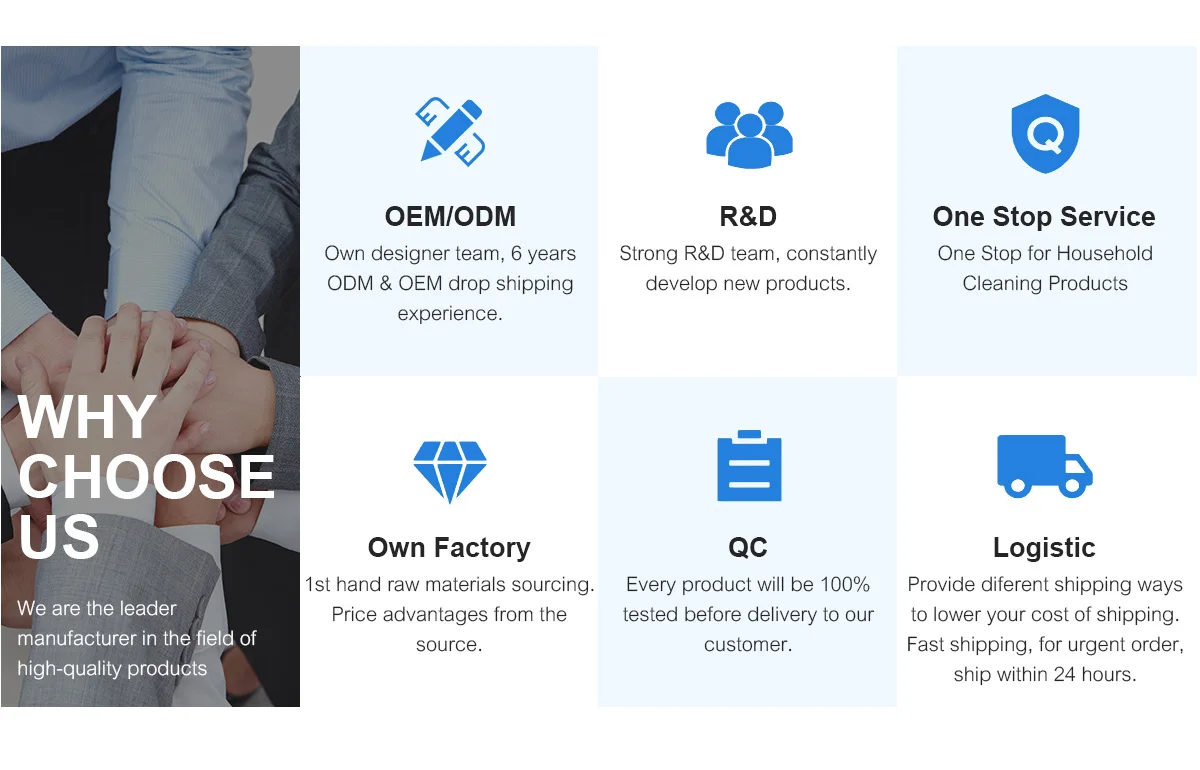 WHY CHOOSE US

We are the leader manufacturer in the field of high-quality products

OEM/ODM
Own designer team, 6 years ODM & OEM drop shipping experience.

R&D
Strong R&D team, constantly develop new products.

One Stop Service
One Stop for Household Cleaning Products

Own Factory
1st hand raw materials sourcing. Price advantages from the source.

QC
Every product will be 100% tested before delivery to our customer.

Logistic
Provide diferent shipping ways to lower your cost of shipping. Fast shipping, for urgent order, ship within 24 hours.